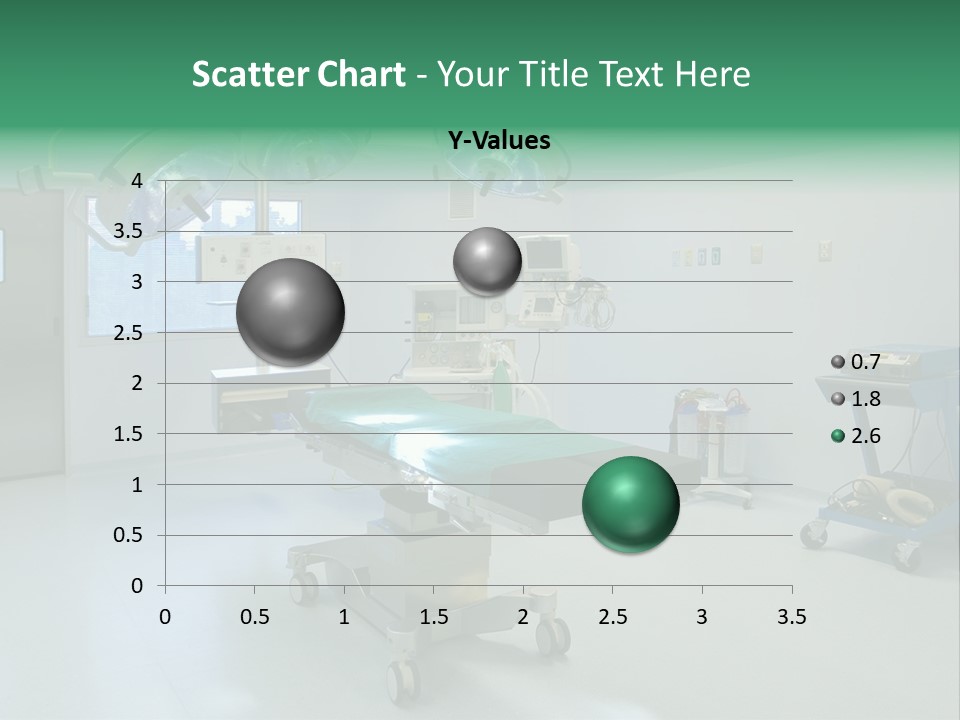 Scatter Chart - Your Title Text Here

Y-Values

4
3.5
3
2.5
2
1.5
1
0.5
0

0 0.5 1 1.5 2 2.5 3 3.5

0.7
1.8
2.6